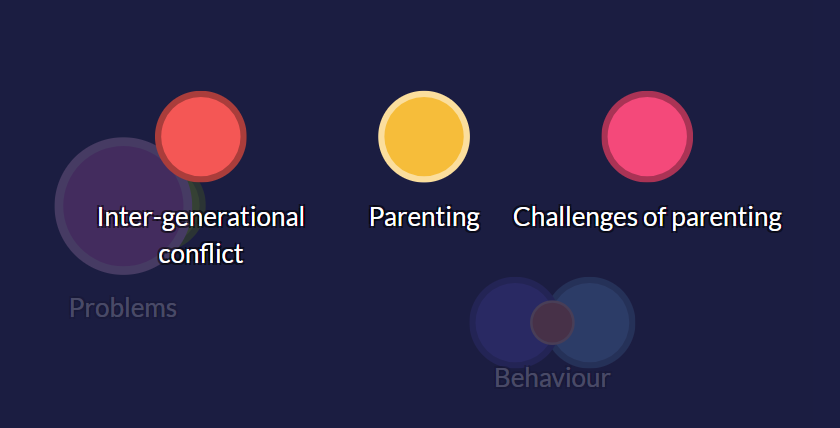 Inter-generational conflict

Parenting

Challenges of parenting

Problems

Behaviour